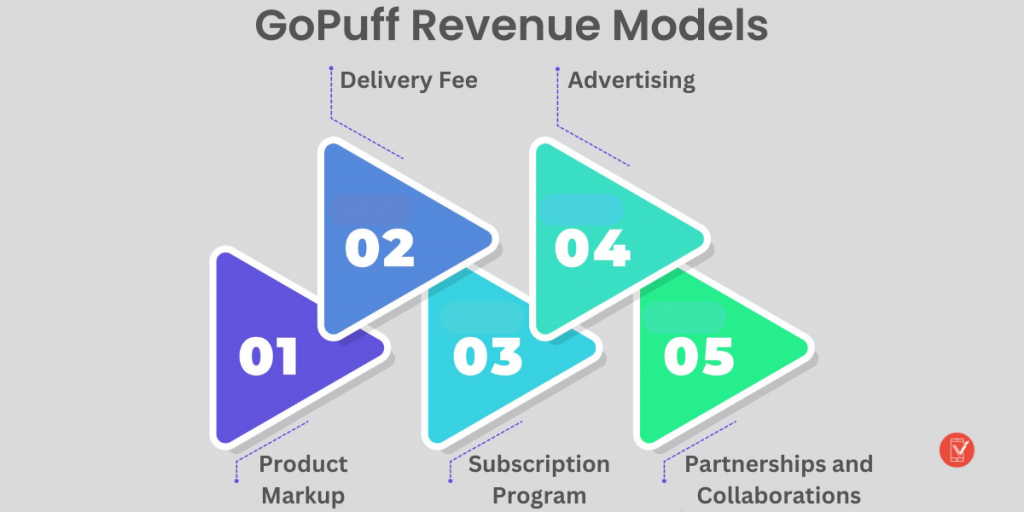 GoPuff Revenue Models

Delivery Fee

Advertising

02

04

01

03

05

Product Markup

Subscription Program

Partnerships and Collaborations